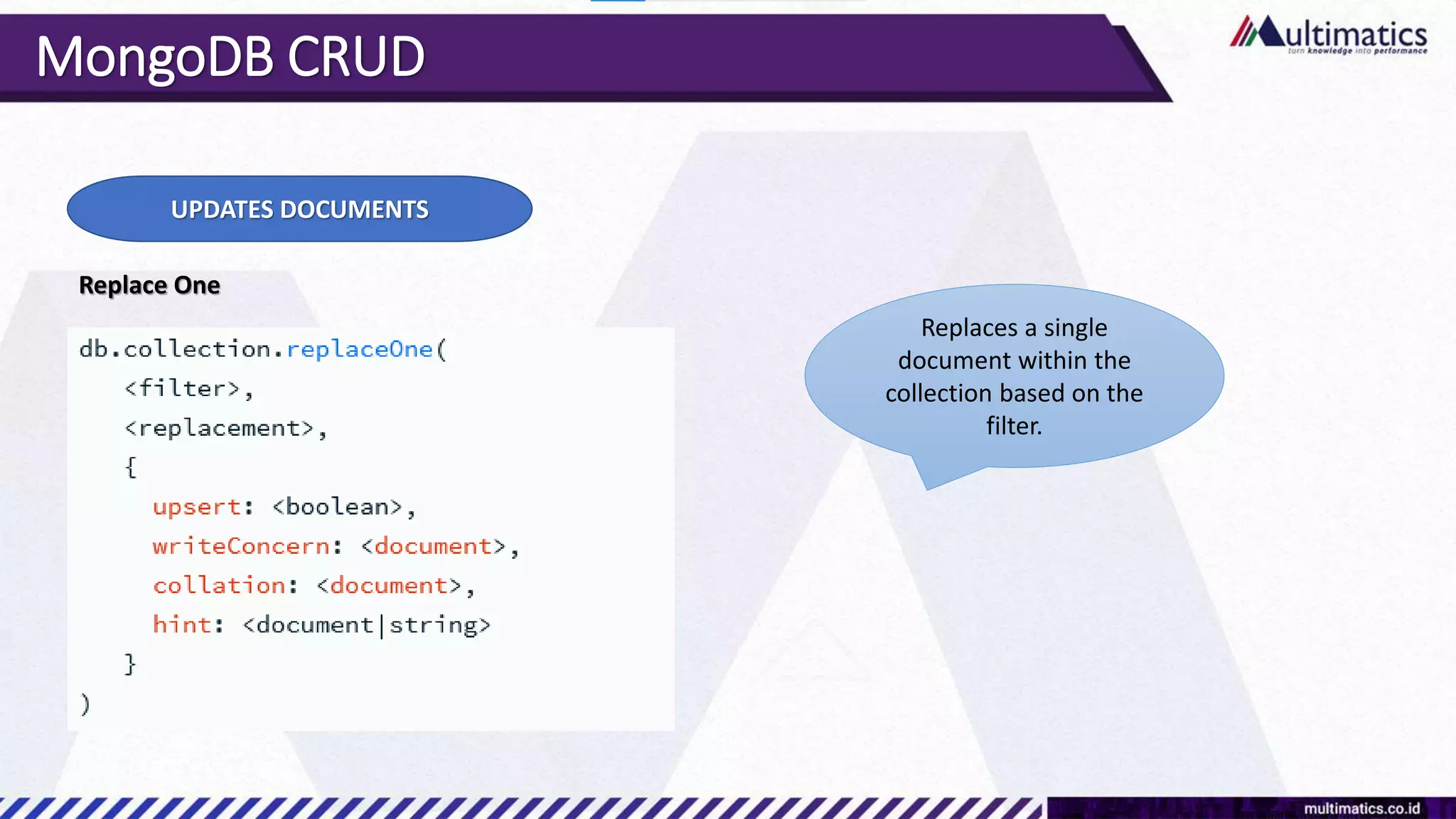 MongoDB CRUD

Multimatics
turn knowledge into performance

UPDATES DOCUMENTS

Replace One

db.collection.replaceOne(
   <filter>,
   <replacement>,
   {
     upsert: <boolean>,
     writeConcern: <document>,
     collation: <document>,
     hint: <document|string>
   }
)

Replaces a single document within the collection based on the filter.

multimatics.co.id